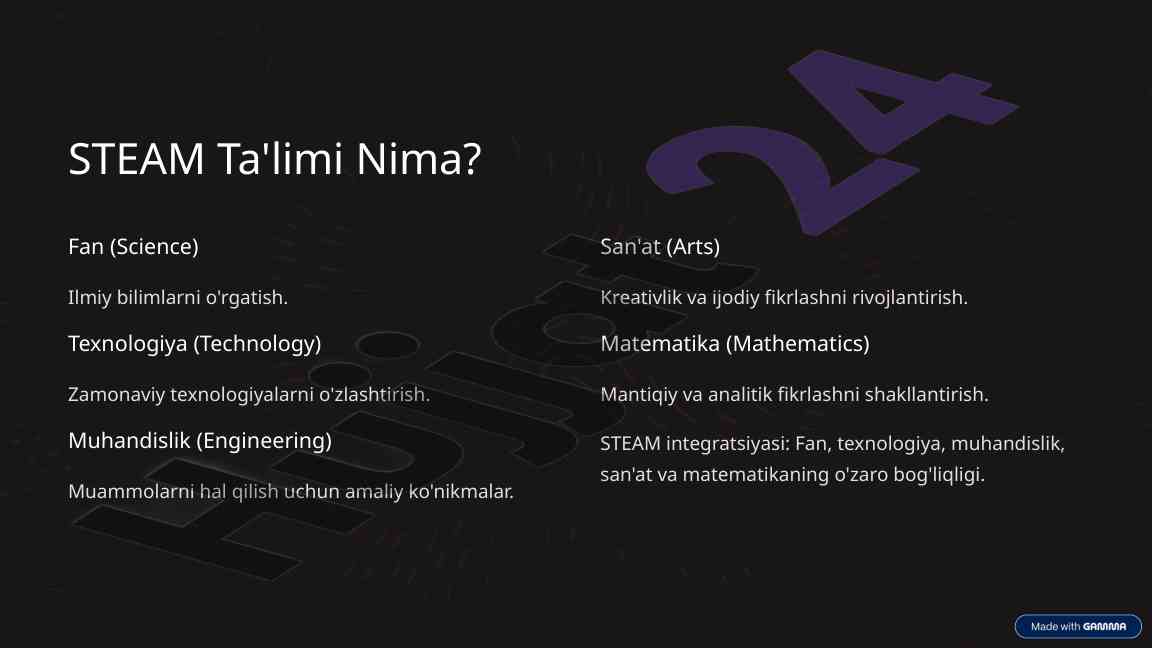 STEAM Ta'limi Nima?

Fan (Science)

Ilmiy bilimlarni o'rgatish.

Texnologiya (Technology)

Zamonaviy texnologiyalarni o'zlashtirish.

Muhandislik (Engineering)

Muammolarni hal qilish uchun amaliy ko'nikmalar.

San'at (Arts)

Kreativlik va ijodiy fikrlashni rivojlantirish.

Matematika (Mathematics)

Mantiqiy va analitik fikrlashni shakllantirish.

STEAM integratsiyasi: Fan, texnologiya, muhandislik, san'at va matematikaning o'zaro bog'liqligi.

Hujjat24

Made with GAMMA